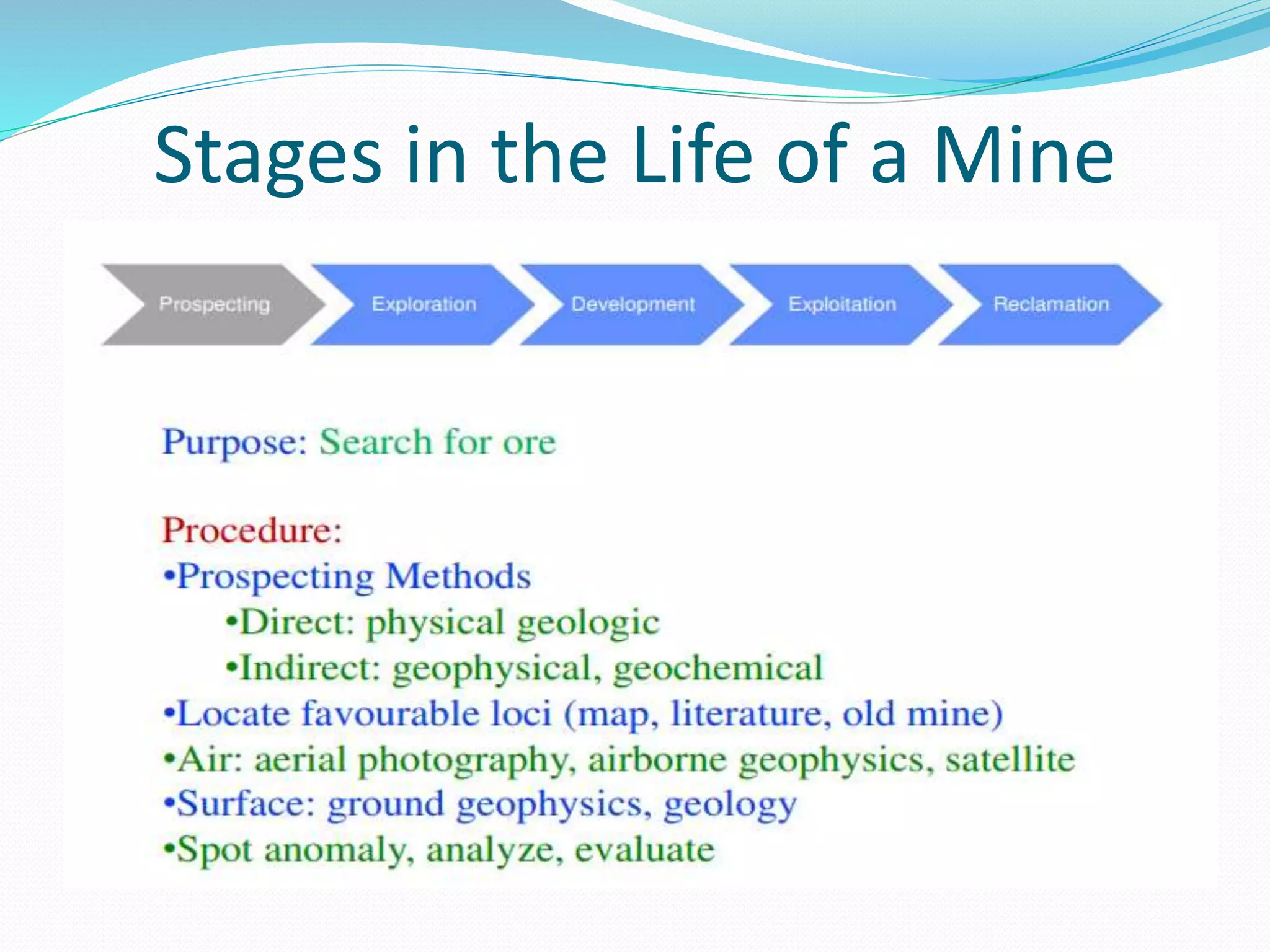 Stages in the Life of a Mine

Prospecting
Exploration
Development
Exploitation
Reclamation

Purpose: Search for ore

Procedure:
•Prospecting Methods
•Direct: physical geologic
•Indirect: geophysical, geochemical
•Locate favourable loci (map, literature, old mine)
•Air: aerial photography, airborne geophysics, satellite
•Surface: ground geophysics, geology
•Spot anomaly, analyze, evaluate